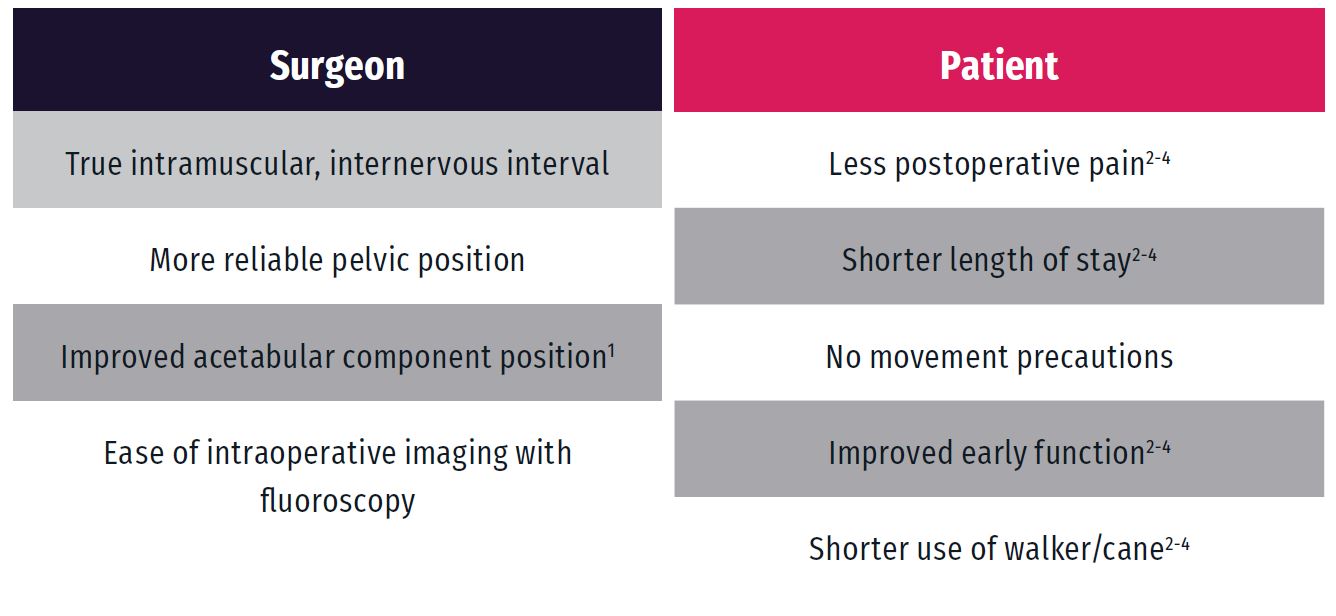 | Surgeon | Patient |
|---|---|
| True intramuscular, internervous interval | Less postoperative pain$^{2-4}$ |
| More reliable pelvic position | Shorter length of stay$^{2-4}$ |
| Improved acetabular component position$^{1}$ | No movement precautions |
| Ease of intraoperative imaging with fluoroscopy | Improved early function$^{2-4}$ |
| | Shorter use of walker/cane$^{2-4}$ |